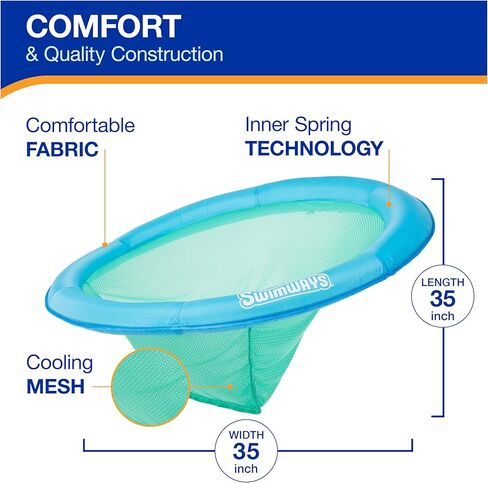 COMFORT
& Quality Construction

Comfortable
FABRIC

Inner Spring
TECHNOLOGY

SWIMWAYS

LENGTH
35
inch

Cooling
MESH

WIDTH
35
inch